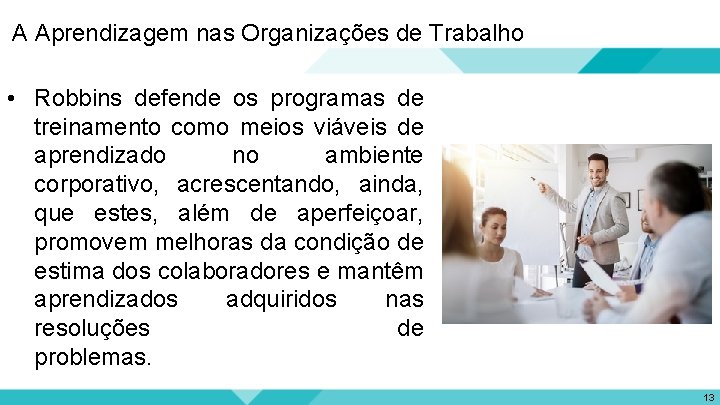 A Aprendizagem nas Organizações de Trabalho

• Robbins defende os programas de treinamento como meios viáveis de aprendizado no ambiente corporativo, acrescentando, ainda, que estes, além de aperfeiçoar, promovem melhoras da condição de estima dos colaboradores e mantêm aprendizados adquiridos nas resoluções de problemas.

13